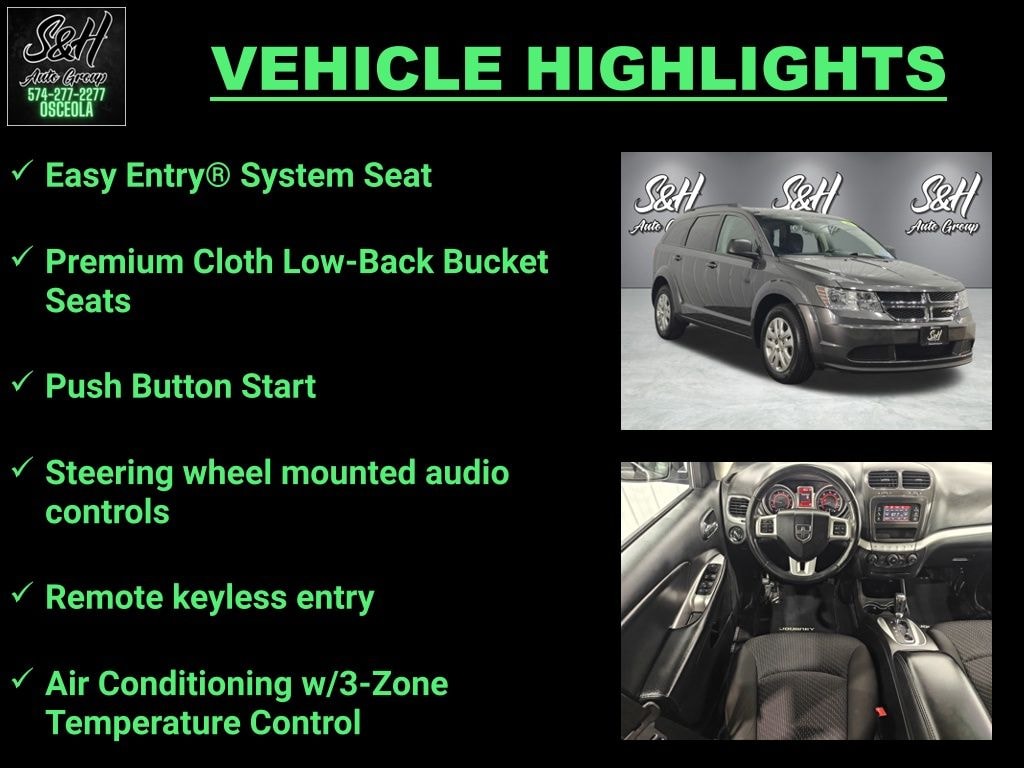 S&H
Auto Group
574-277-2277
OSCEOLA

VEHICLE HIGHLIGHTS

✓ Easy Entry® System Seat

✓ Premium Cloth Low-Back Bucket Seats

✓ Push Button Start

✓ Steering wheel mounted audio controls

✓ Remote keyless entry

✓ Air Conditioning w/3-Zone Temperature Control

S&H Auto Group S&H S&H Auto Group

JOURNEY